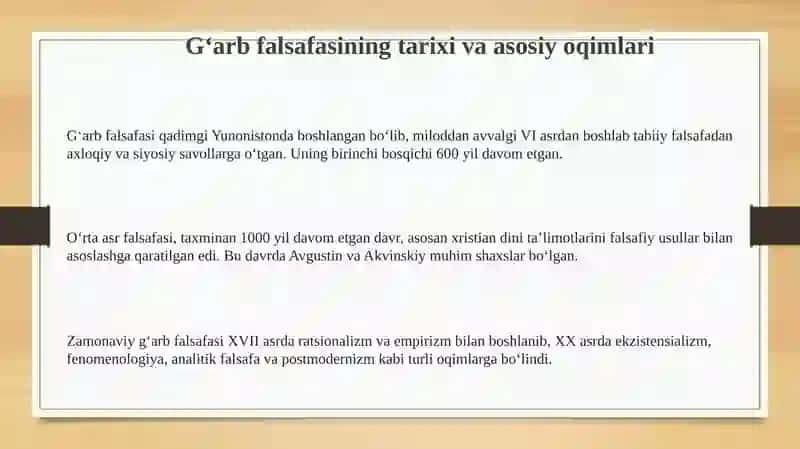 G‘arb falsafasining tarixi va asosiy oqimlari

G‘arb falsafasi qadimgi Yunonistonda boshlangan bo‘lib, miloddan avvalgi VI asrdan boshlab tabiiy falsafadan axloqiy va siyosiy savollarga o‘tgan. Uning birinchi bosqichi 600 yil davom etgan.

O‘rta asr falsafasi, taxminan 1000 yil davom etgan davr, asosan xristian dini ta’limotlarini falsafiy usullar bilan asoslashga qaratilgan edi. Bu davrda Avgustin va Akvinskiy muhim shaxslar bo‘lgan.

Zamonaviy g‘arb falsafasi XVII asrda ratsionalizm va empirizm bilan boshlanib, XX asrda ekzistensializm, fenomenologiya, analitik falsafa va postmodernizm kabi turli oqimlarga bo‘lindi.